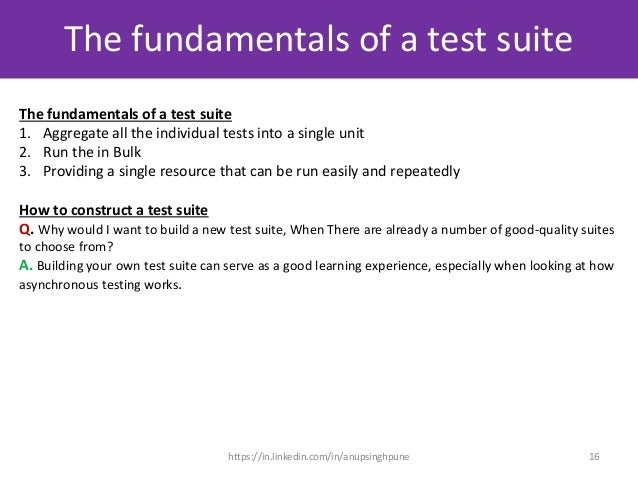 The fundamentals of a test suite

The fundamentals of a test suite
1. Aggregate all the individual tests into a single unit
2. Run the in Bulk
3. Providing a single resource that can be run easily and repeatedly

How to construct a test suite
Q. Why would I want to build a new test suite, When There are already a number of good-quality suites to choose from?
A. Building your own test suite can serve as a good learning experience, especially when looking at how asynchronous testing works.

https://in.linkedin.com/in/anupsinghpune 16